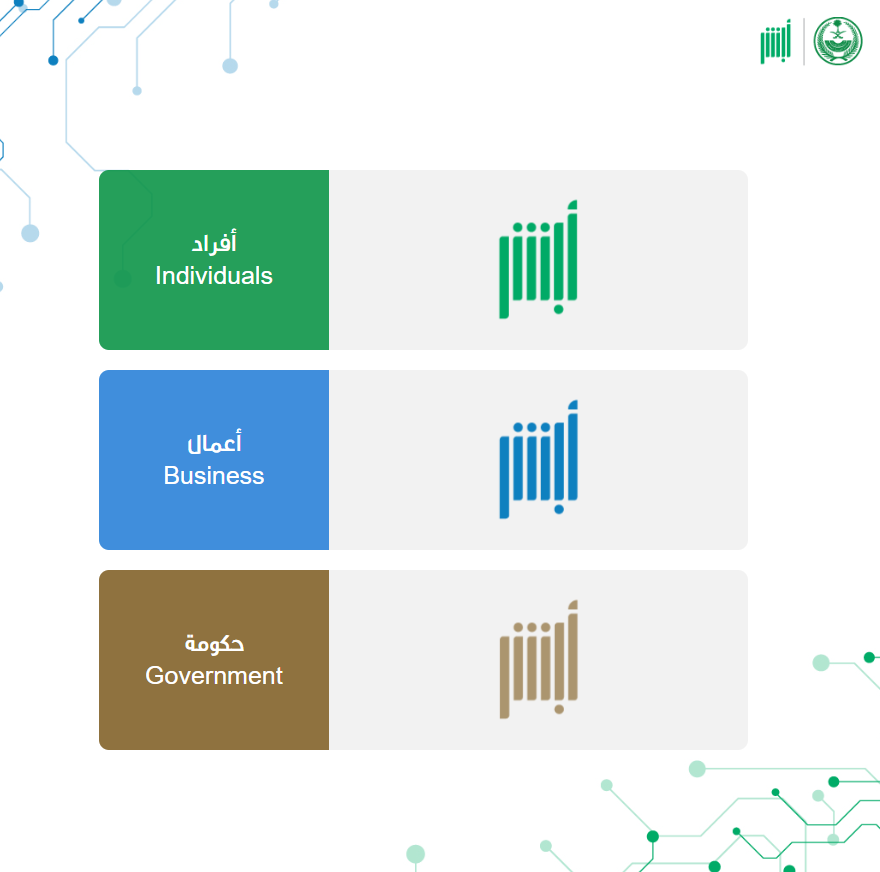 أبشر

أفراد
Individuals

أبشر

أعمال
Business

أبشر

حكومة
Government

أبشر